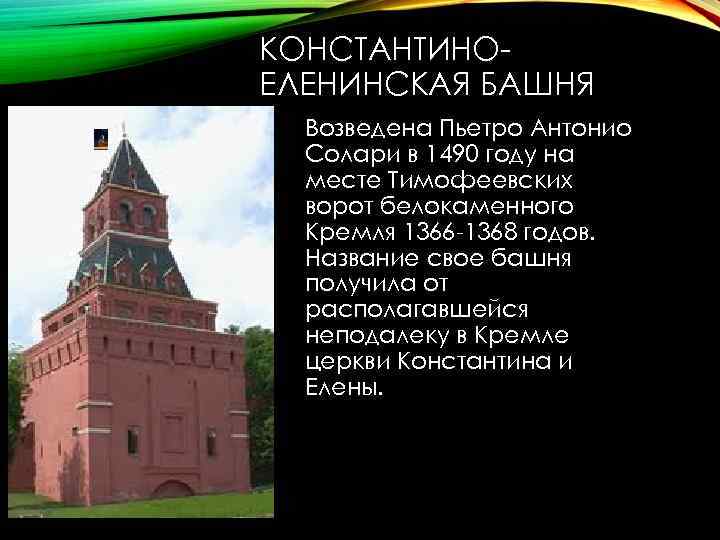 КОНСТАНТИНО-ЕЛЕНИНСКАЯ БАШНЯ

Возведена Пьетро Антонио Солари в 1490 году на месте Тимофеевских ворот белокаменного Кремля 1366-1368 годов. Название свое башня получила от располагавшейся неподалеку в Кремле церкви Константина и Елены.